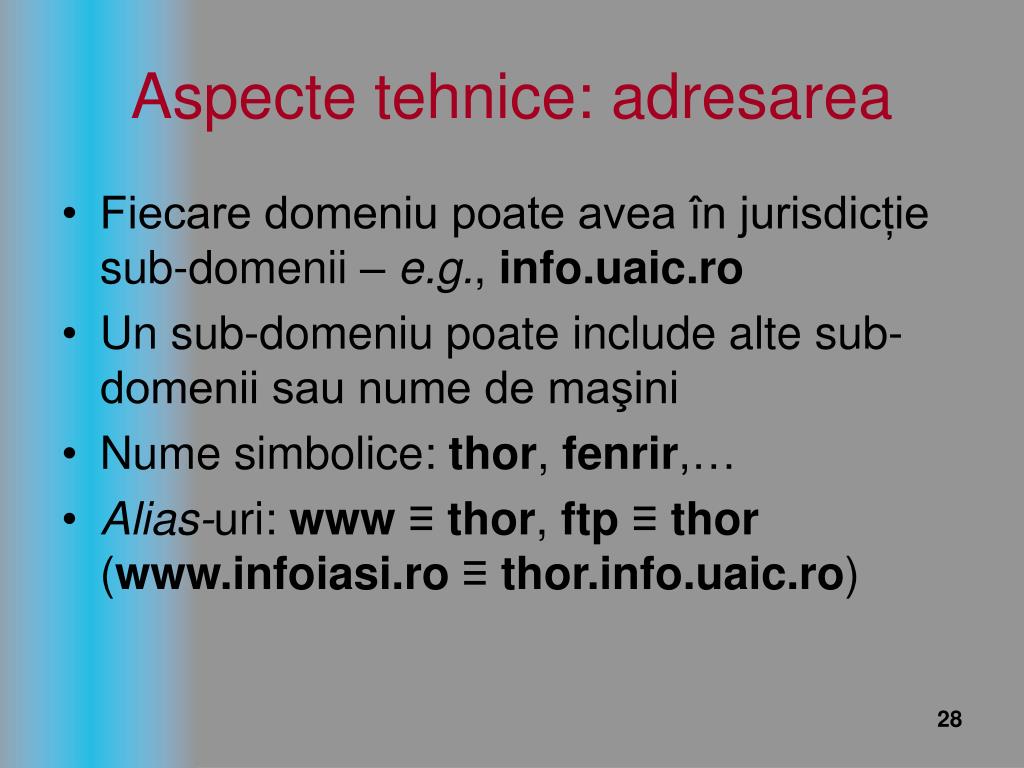 Aspecte tehnice: adresarea

• Fiecare domeniu poate avea în jurisdicție sub-domenii – e.g., info.uaic.ro
• Un sub-domeniu poate include alte sub-domenii sau nume de maşini
• Nume simbolice: thor, fenrir,…
• Alias-uri: www ≡ thor, ftp ≡ thor (www.infoiasi.ro ≡ thor.info.uaic.ro)

28